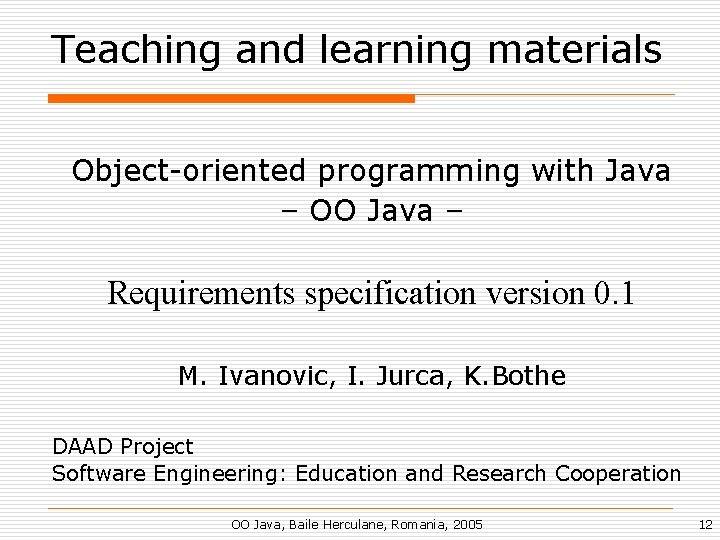 Teaching and learning materials

Object-oriented programming with Java
– OO Java –

Requirements specification version 0.1

M. Ivanovic, I. Jurca, K.Bothe

DAAD Project
Software Engineering: Education and Research Cooperation

OO Java, Baile Herculane, Romania, 2005

12